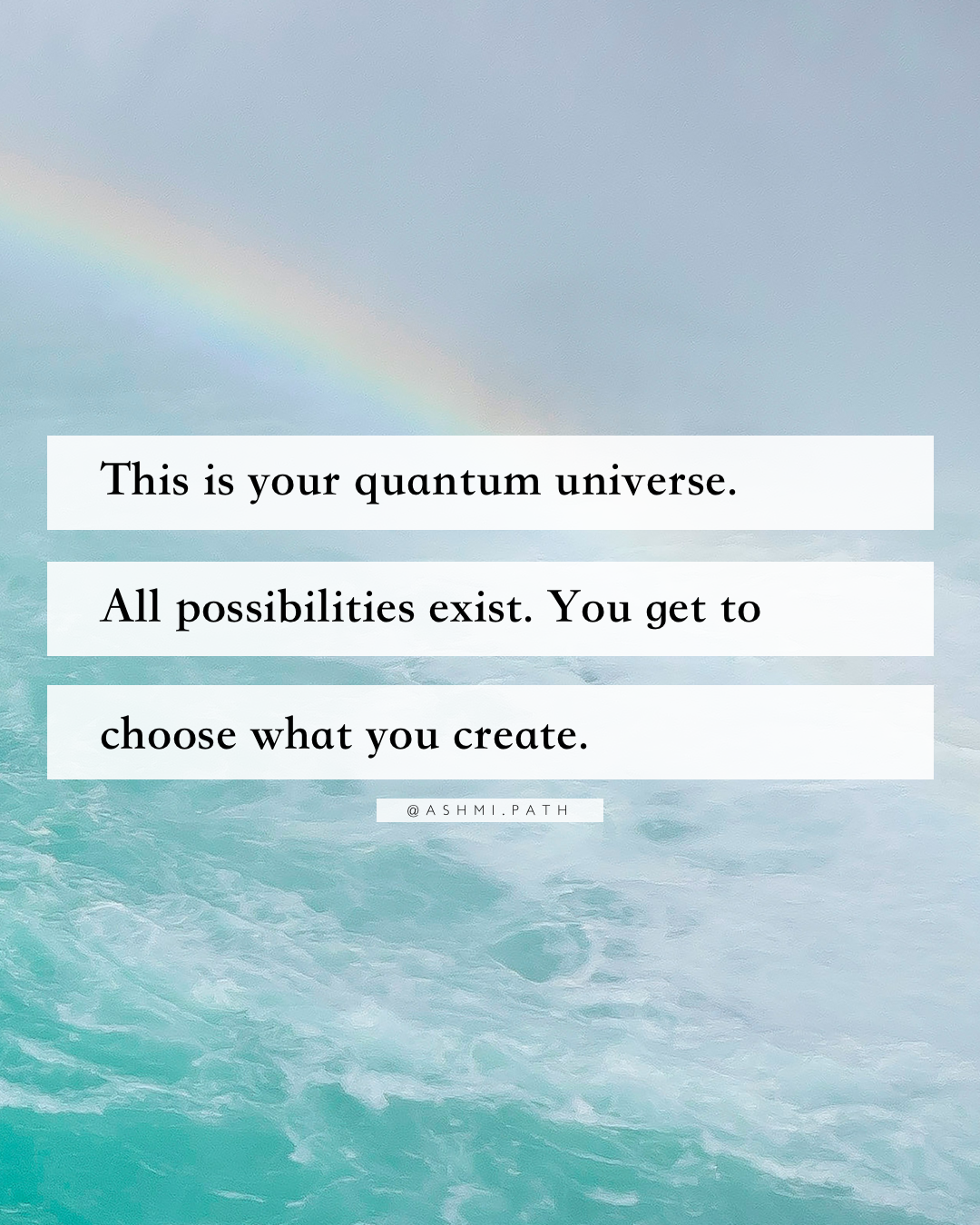 This is your quantum universe. All possibilities exist. You get to choose what you create.

@ASHMI.PATH